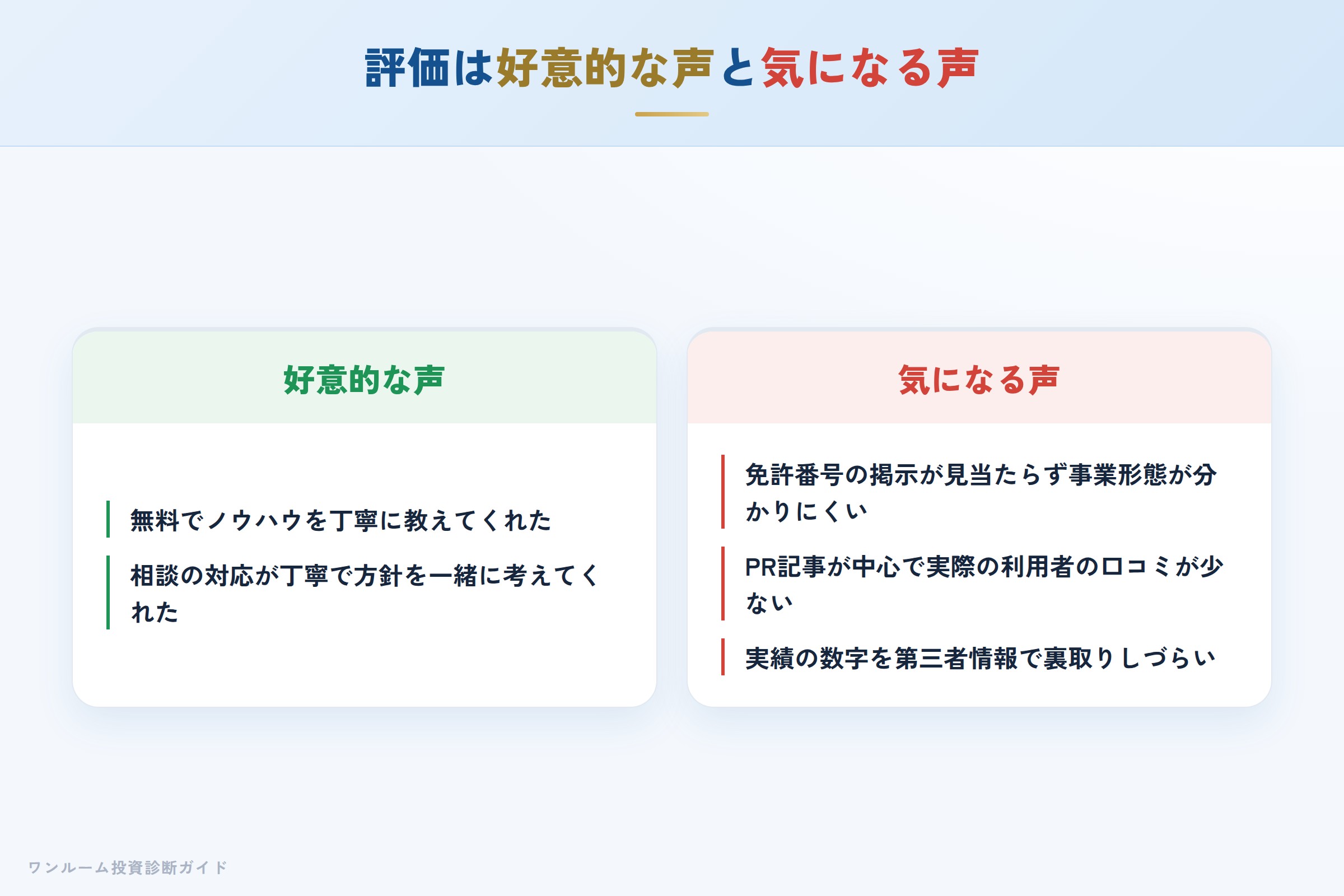 評価は好意的な声と気になる声

好意的な声

無料でノウハウを丁寧に教えてくれた

相談の対応が丁寧で方針を一緒に考えてくれた

気になる声

免許番号の掲示が見当たらず事業形態が分かりにくい

PR記事が中心で実際の利用者の口コミが少ない

実績の数字を第三者情報で裏取りしづらい

ワンルーム投資診断ガイド